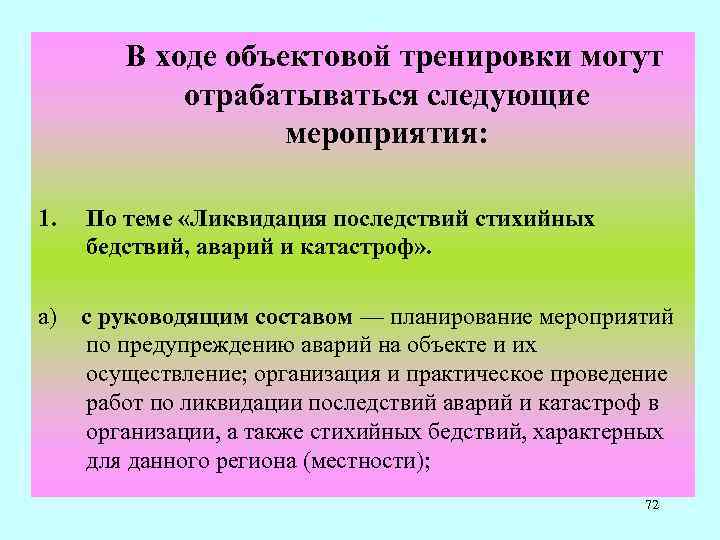 В ходе объектовой тренировки могут отрабатываться следующие мероприятия:

1. По теме «Ликвидация последствий стихийных бедствий, аварий и катастроф».

а) с руководящим составом — планирование мероприятий по предупреждению аварий на объекте и их осуществление; организация и практическое проведение работ по ликвидации последствий аварий и катастроф в организации, а также стихийных бедствий, характерных для данного региона (местности);

72